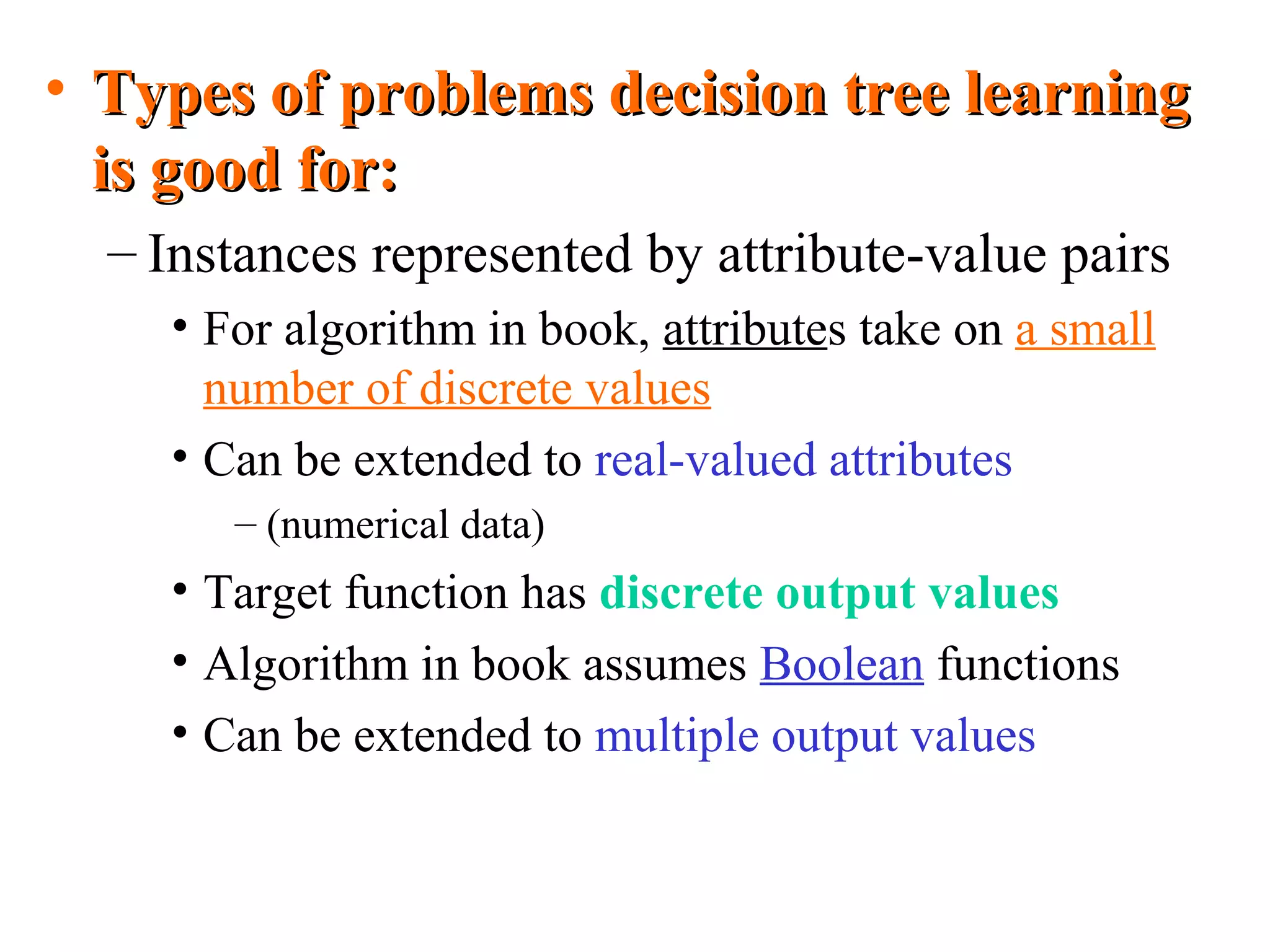 • Types of problems decision tree learning is good for:

– Instances represented by attribute-value pairs

• For algorithm in book, attributes take on a small number of discrete values

• Can be extended to real-valued attributes

– (numerical data)

• Target function has discrete output values

• Algorithm in book assumes Boolean functions

• Can be extended to multiple output values